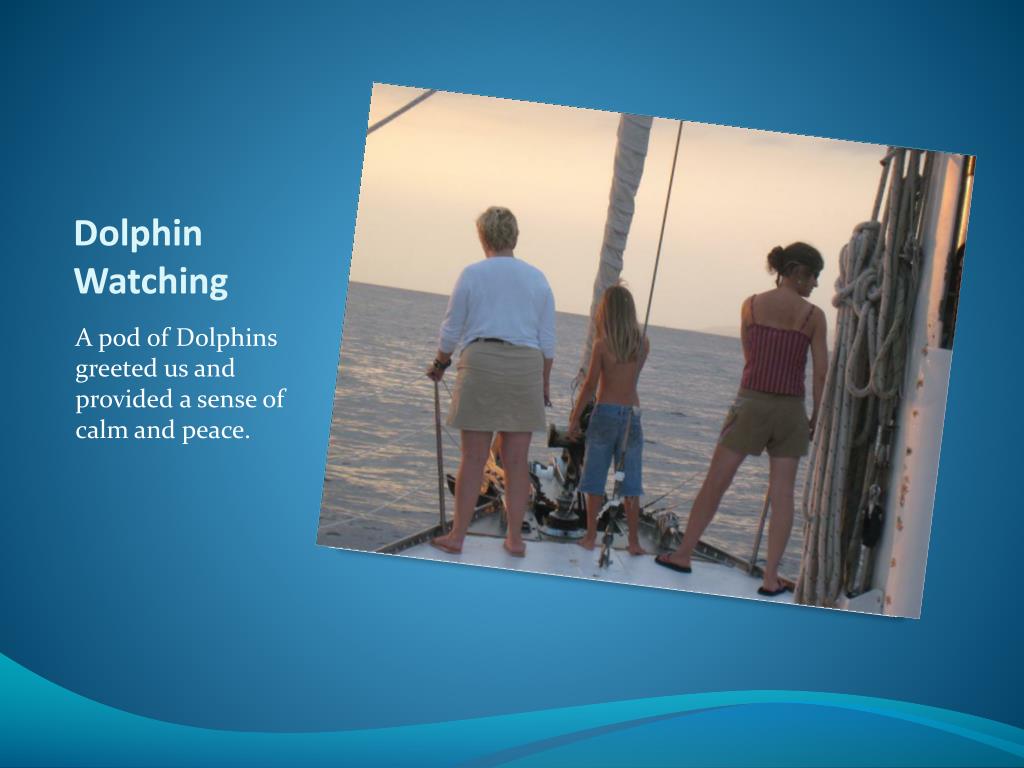 Dolphin Watching

A pod of Dolphins greeted us and provided a sense of calm and peace.